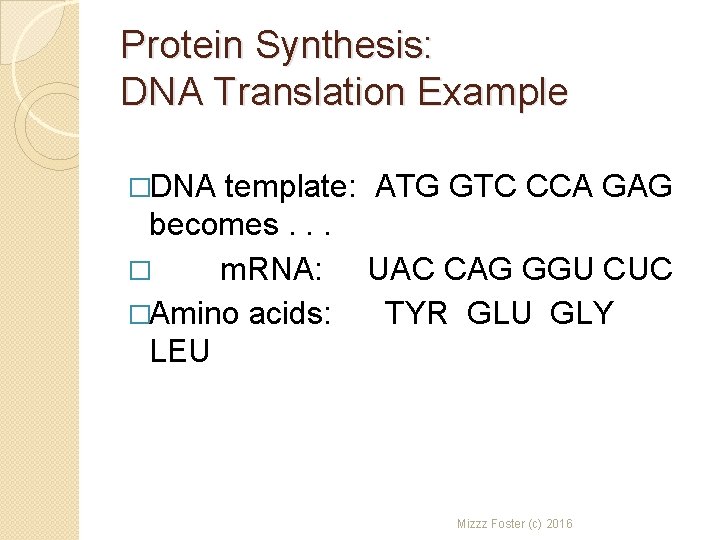 Protein Synthesis:
DNA Translation Example

□DNA template: ATG GTC CCA GAG becomes . . .

□ mRNA: UAC CAG GGU CUC

□Amino acids: TYR GLU GLY LEU

Mizzz Foster (c) 2016